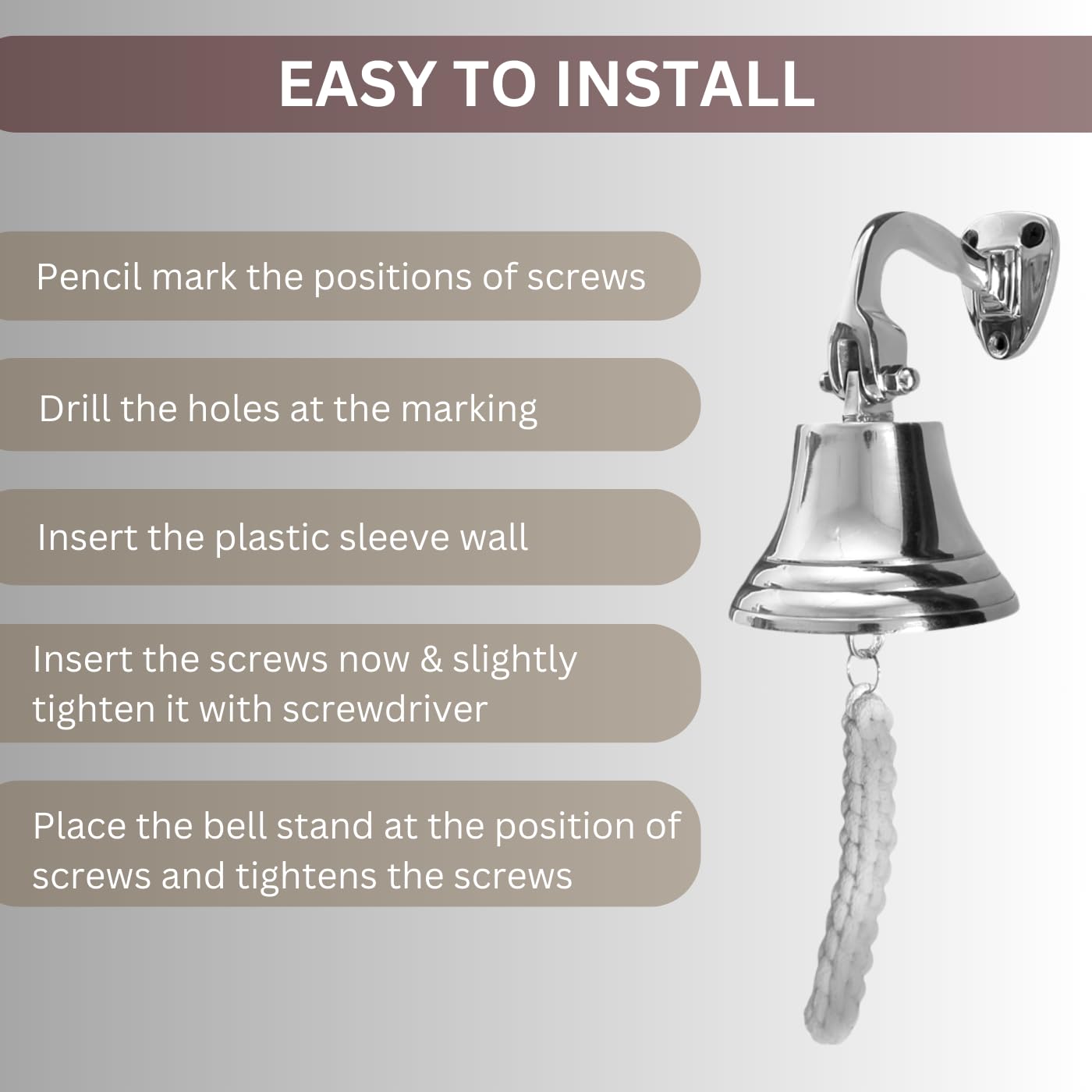 EASY TO INSTALL

Pencil mark the positions of screws

Drill the holes at the marking

Insert the plastic sleeve wall

Insert the screws now & slightly tighten it with screwdriver

Place the bell stand at the position of screws and tightens the screws